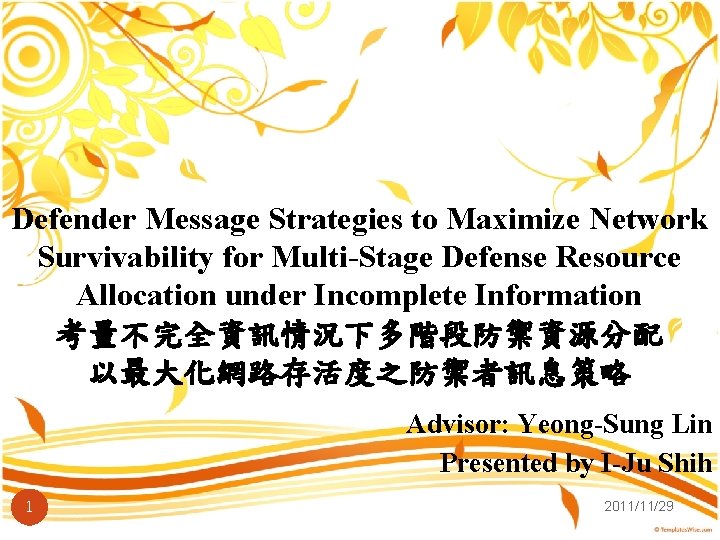 Defender Message Strategies to Maximize Network Survivability for Multi-Stage Defense Resource Allocation under Incomplete Information
考量不完全資訊情況下多階段防禦資源分配以最大化網路存活度之防禦者訊息策略

Advisor: Yeong-Sung Lin
Presented by I-Ju Shih

1

2011/11/29

© TemplatesWise.com